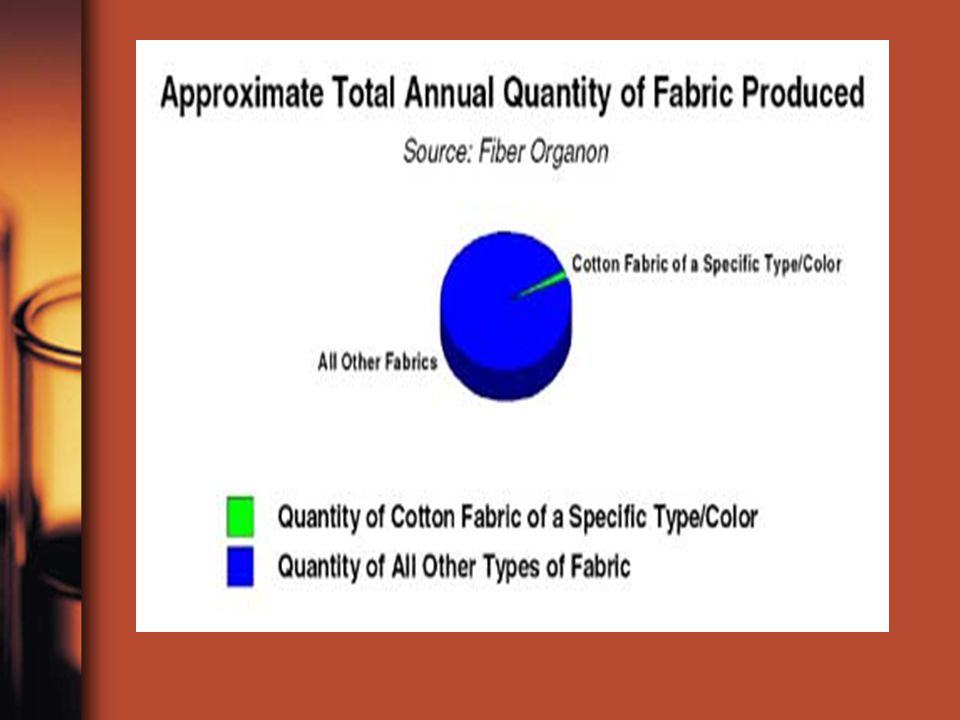 Approximate Total Annual Quantity of Fabric Produced

Source: Fiber Organon

Cotton Fabric of a Specific Type/Color

All Other Fabrics

Quantity of Cotton Fabric of a Specific Type/Color
Quantity of All Other Types of Fabric